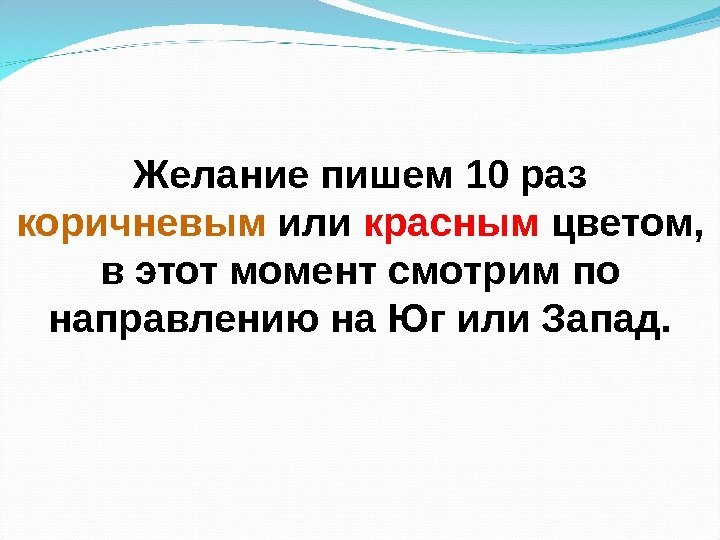 Желание пишем 10 раз коричневым или красным цветом, в этот момент смотрим по направлению на Юг или Запад.